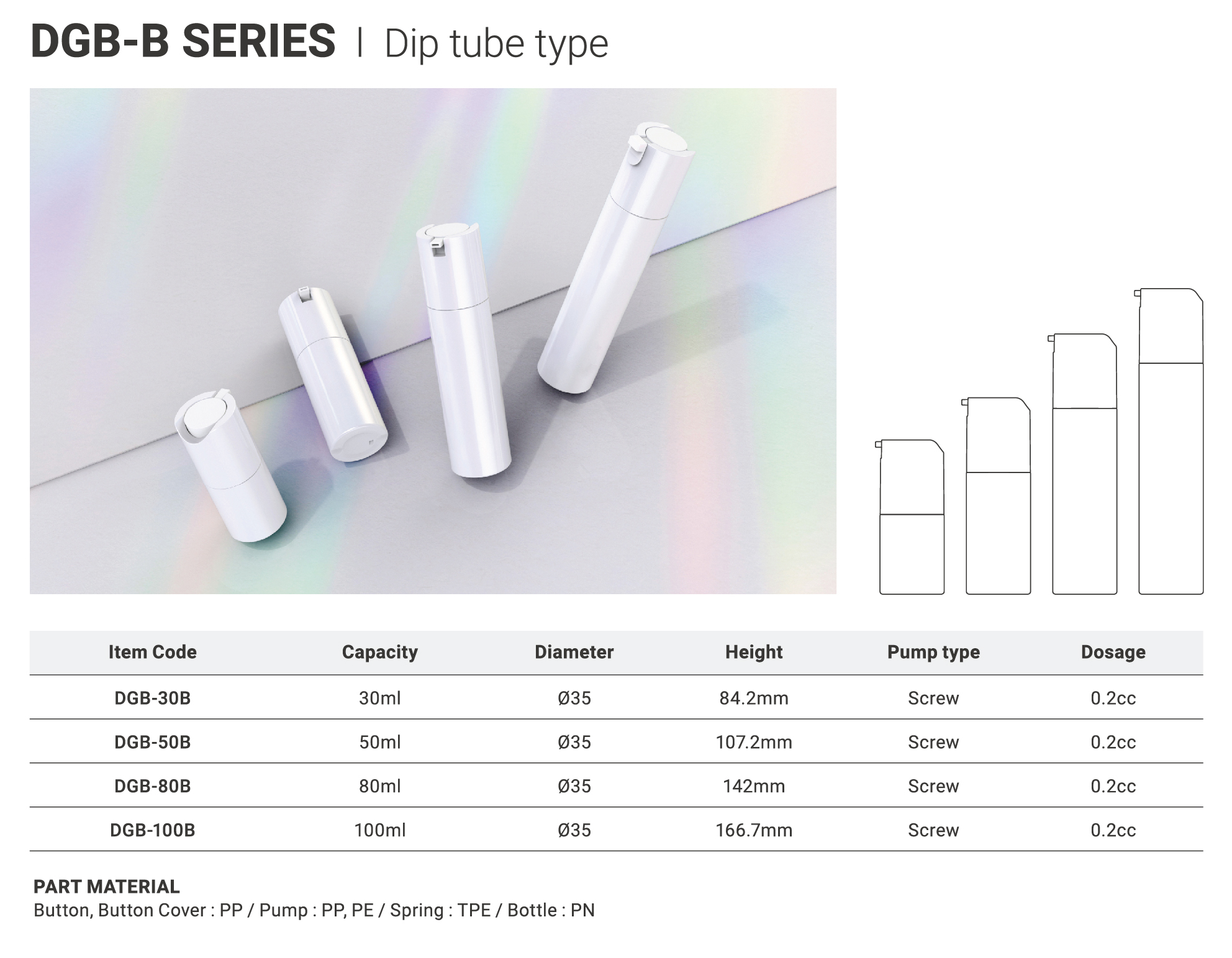 DGB-B SERIES | Dip tube type

| Item Code | Capacity | Diameter | Height | Pump type | Dosage |
|---|---|---|---|---|---|
| DGB-30B | 30ml | Ø35 | 84.2mm | Screw | 0.2cc |
| DGB-50B | 50ml | Ø35 | 107.2mm | Screw | 0.2cc |
| DGB-80B | 80ml | Ø35 | 142mm | Screw | 0.2cc |
| DGB-100B | 100ml | Ø35 | 166.7mm | Screw | 0.2cc |

PART MATERIAL
Button, Button Cover : PP / Pump : PP, PE / Spring : TPE / Bottle : PN